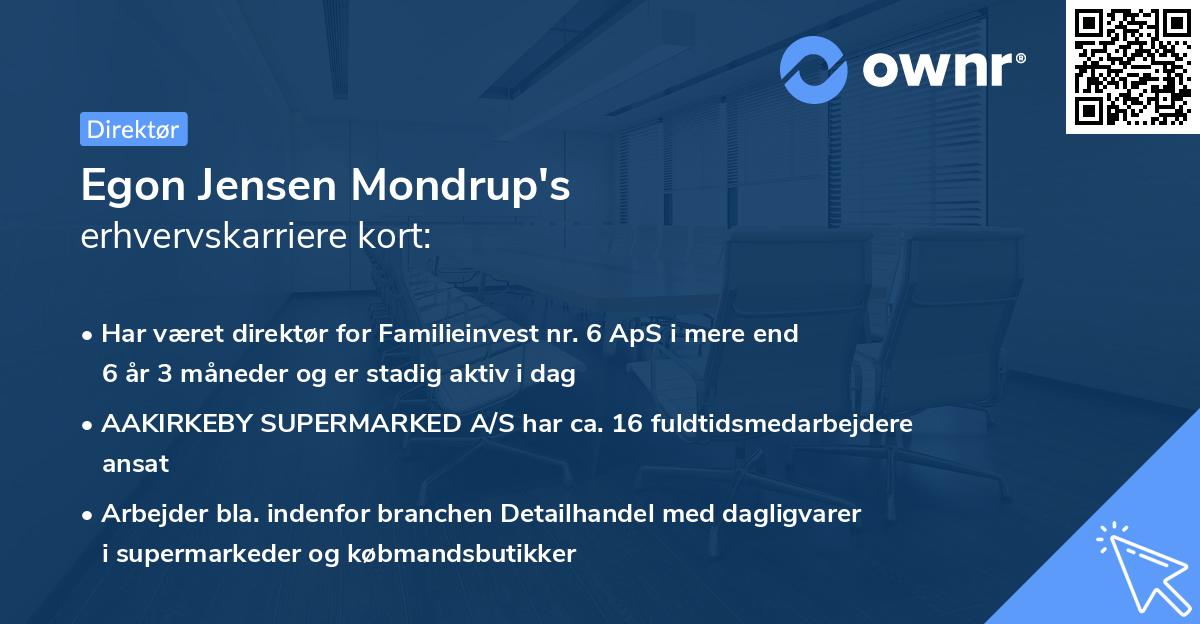 ownr®

Direktør

Egon Jensen Mondrup's
erhvervskarriere kort:

• Har været direktør for Familieinvest nr. 6 ApS i mere end 6 år 3 måneder og er stadig aktiv i dag

• AAKIRKEBY SUPERMARKED A/S har ca. 16 fuldtidsmedarbejdere ansat

• Arbejder bla. indenfor branchen Detailhandel med dagligvarer i supermarkeder og købmandsbutikker